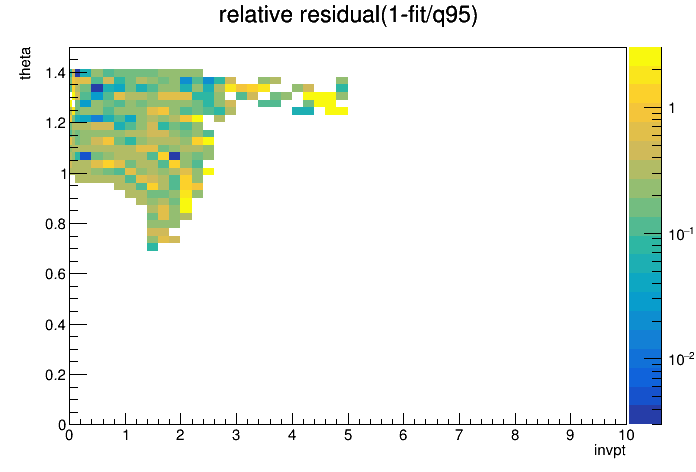 relative residual(1-fit/q95)

theta

1.4
1.2
1
0.8
0.6
0.4
0.2
0

0 1 2 3 4 5 6 7 8 9 10

invpt

1
$10^{-1}$
$10^{-2}$